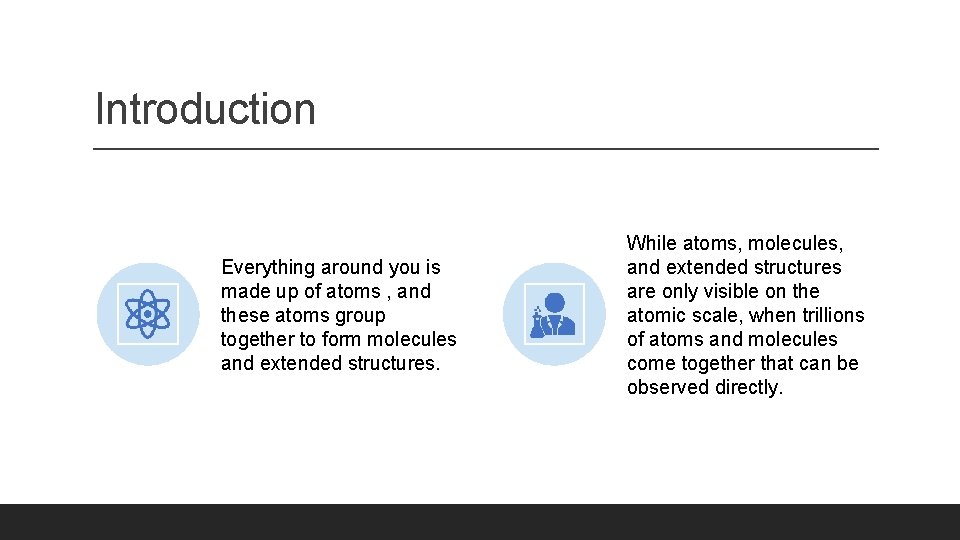 Introduction

Everything around you is made up of atoms , and these atoms group together to form molecules and extended structures.

While atoms, molecules, and extended structures are only visible on the atomic scale, when trillions of atoms and molecules come together that can be observed directly.